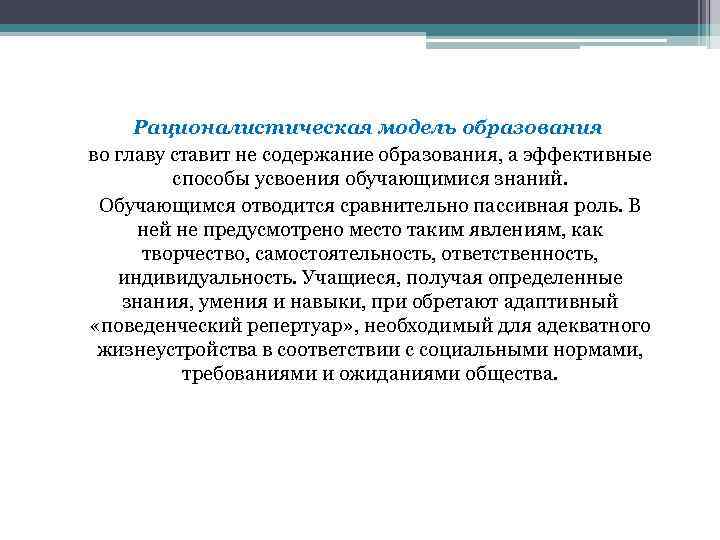 Рационалистическая модель образования во главу ставит не содержание образования, а эффективные способы усвоения обучающимися знаний.

Обучающимся отводится сравнительно пассивная роль. В ней не предусмотрено место таким явлениям, как творчество, самостоятельность, ответственность, индивидуальность. Учащиеся, получая определенные знания, умения и навыки, при обретают адаптивный «поведенческий репертуар», необходимый для адекватного жизнеустройства в соответствии с социальными нормами, требованиями и ожиданиями общества.